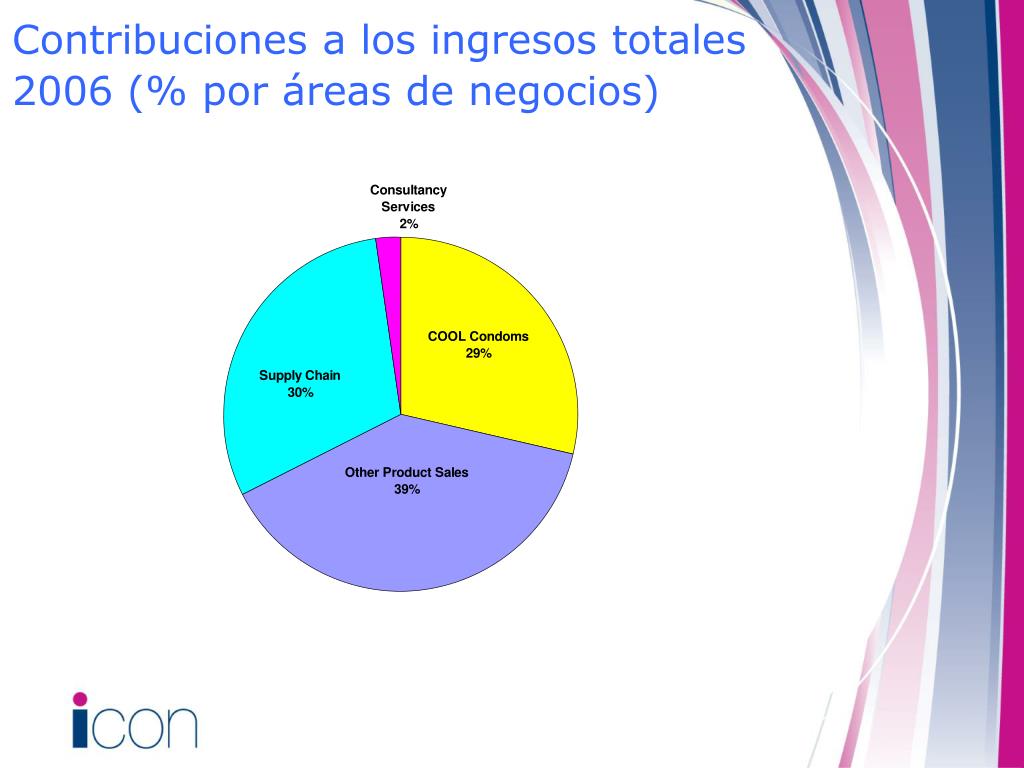 Contribuciones a los ingresos totales 2006 (% por áreas de negocios)

Consultancy Services
2%

COOL Condoms
29%

Supply Chain
30%

Other Product Sales
39%

icon